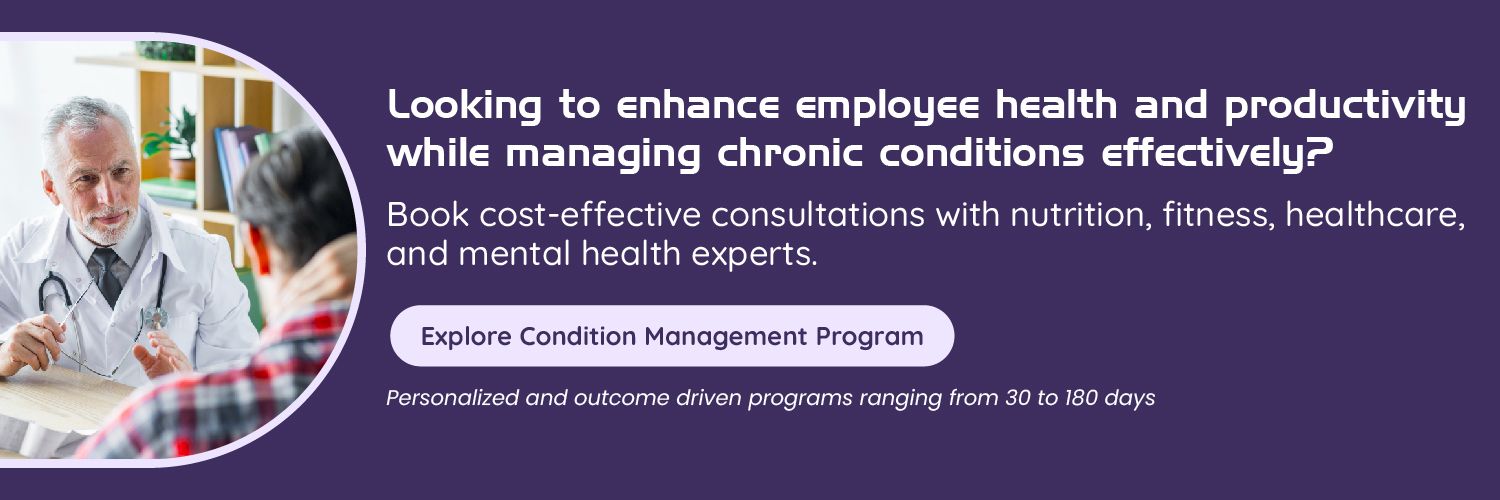 Looking to enhance employee health and productivity while managing chronic conditions effectively?

Book cost-effective consultations with nutrition, fitness, healthcare, and mental health experts.

Explore Condition Management Program

Personalized and outcome driven programs ranging from 30 to 180 days